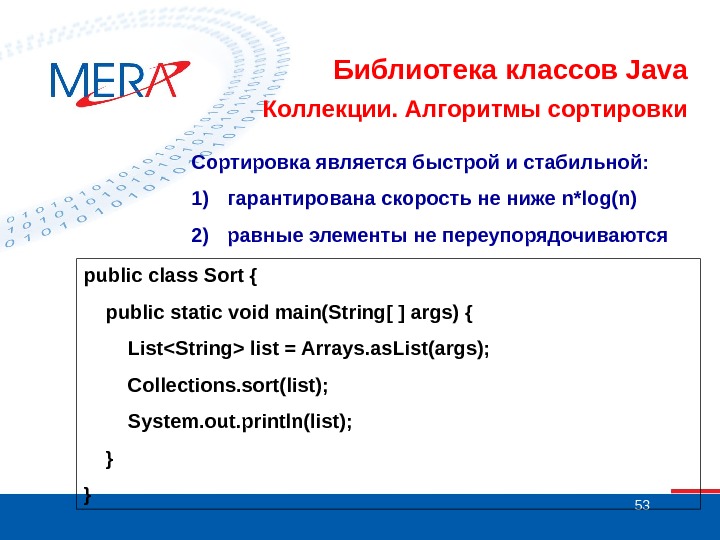 MERA

Библиотека классов Java

Коллекции. Алгоритмы сортировки

Сортировка является быстрой и стабильной:

1) гарантирована скорость не ниже n*log(n)

2) равные элементы не переупорядочиваются

public class Sort {
public static void main(String[ ] args) {
List<String> list = Arrays.asList(args);
Collections.sort(list);
System.out.println(list);
}
}

53